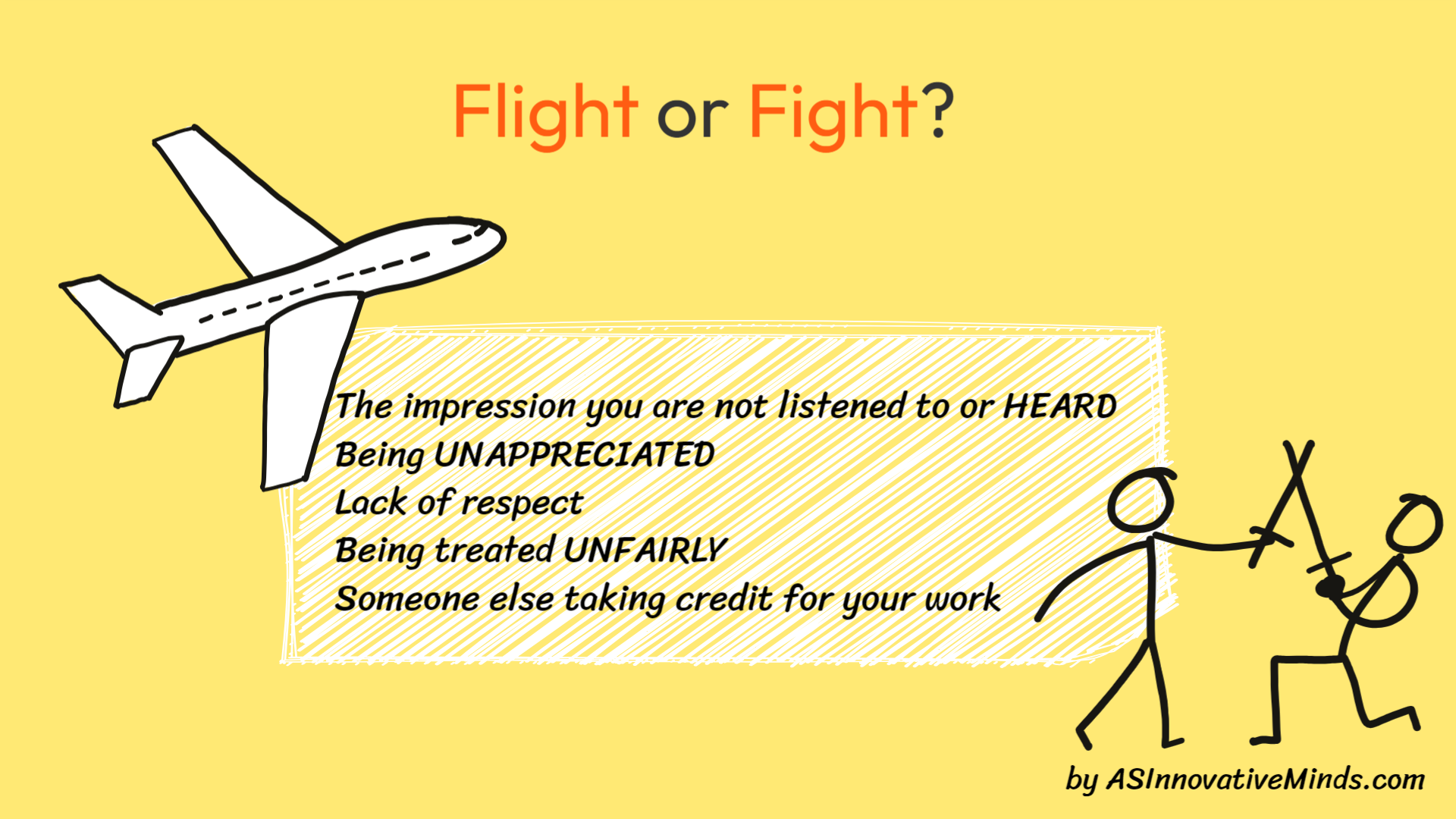 Flight or Fight?

The impression you are not listened to or HEARD
Being UNAPPRECIATED
Lack of respect
Being treated UNFAIRLY
Someone else taking credit for your work

by ASInnovativeMinds.com